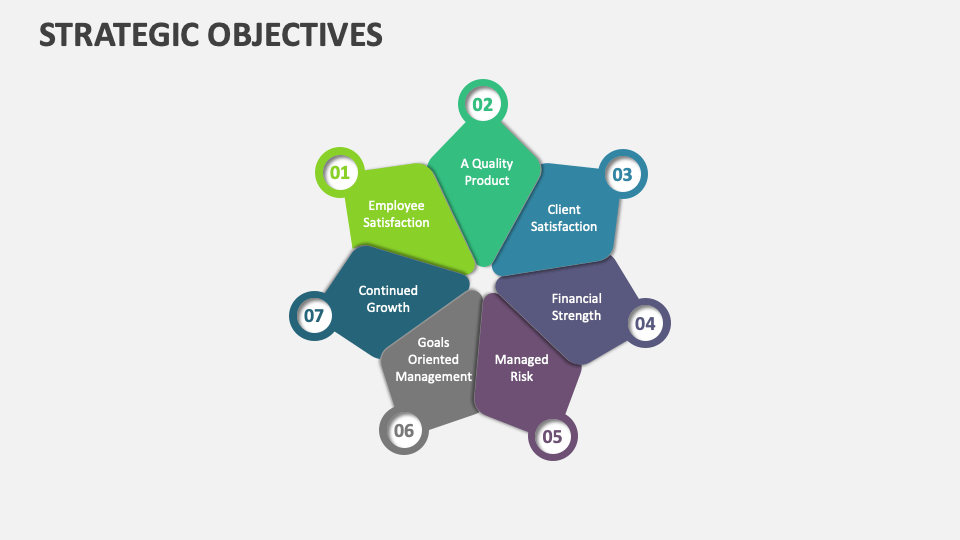 STRATEGIC OBJECTIVES

01
Employee Satisfaction

02
A Quality Product

03
Client Satisfaction

04
Financial Strength

05
Managed Risk

06
Goals Oriented Management

07
Continued Growth